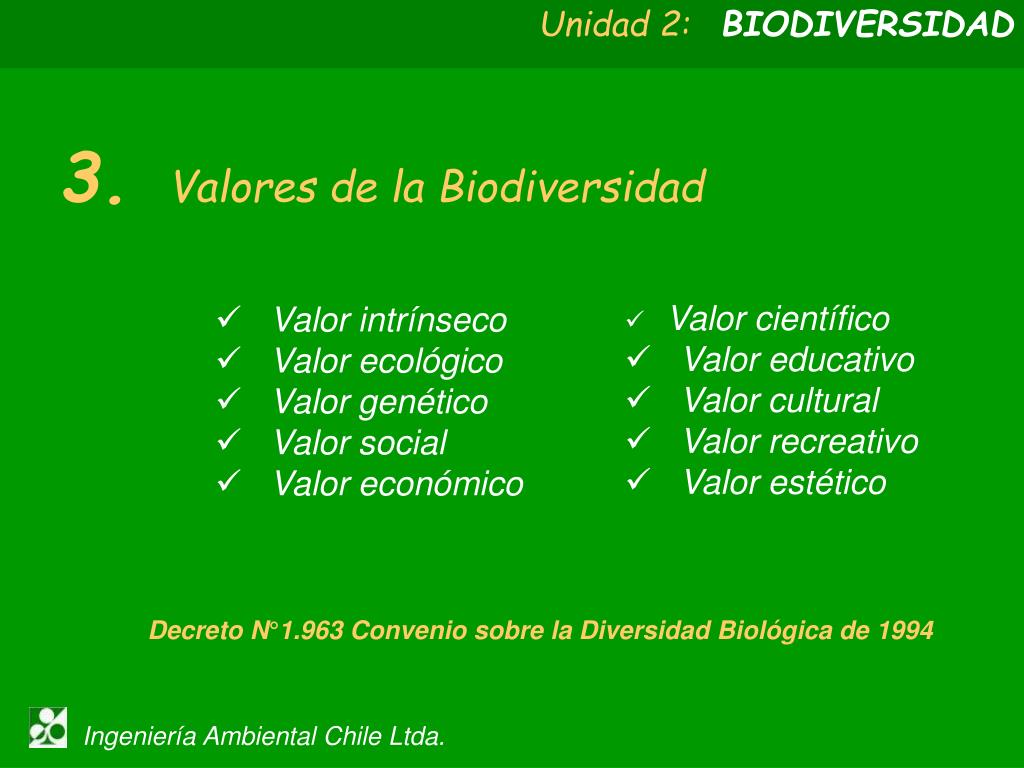 Unidad 2: BIODIVERSIDAD

3. Valores de la Biodiversidad

✓ Valor intrínseco
✓ Valor ecológico
✓ Valor genético
✓ Valor social
✓ Valor económico

✓ Valor científico
✓ Valor educativo
✓ Valor cultural
✓ Valor recreativo
✓ Valor estético

Decreto N°1.963 Convenio sobre la Diversidad Biológica de 1994

Ingeniería Ambiental Chile Ltda.